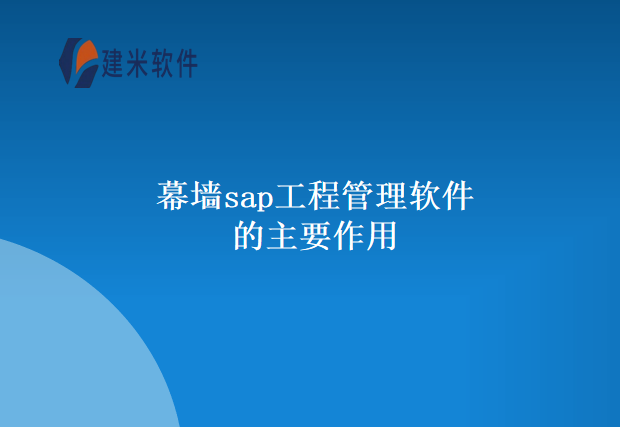 建米软件

幕墙sap工程管理软件的主要作用